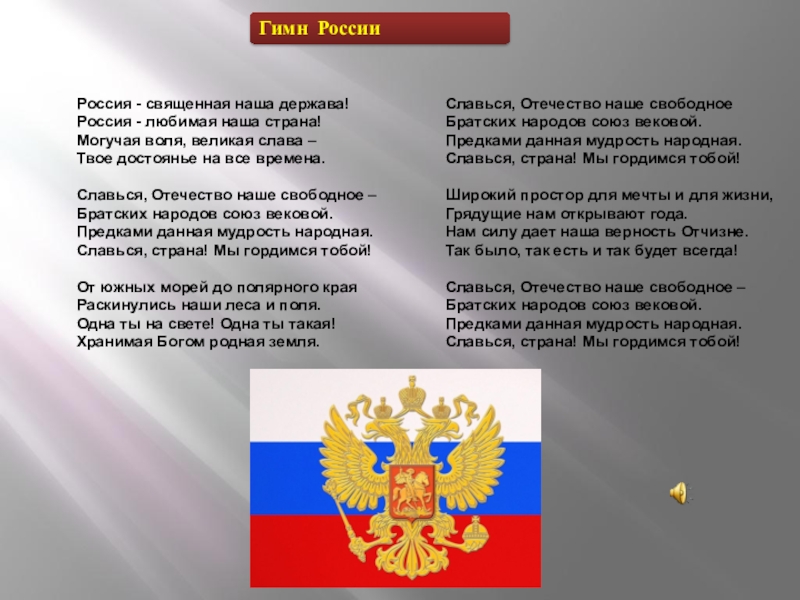 Гимн России

Россия - священная наша держава!
Россия - любимая наша страна!
Могучая воля, великая слава –
Твое достоянье на все времена.

Славься, Отечество наше свободное –
Братских народов союз вековой.
Предками данная мудрость народная.
Славься, страна! Мы гордимся тобой!

От южных морей до полярного края
Раскинулись наши леса и поля.
Одна ты на свете! Одна ты такая!
Хранимая Богом родная земля.

Славься, Отечество наше свободное
Братских народов союз вековой.
Предками данная мудрость народная.
Славься, страна! Мы гордимся тобой!

Широкий простор для мечты и для жизни,
Грядущие нам открывают года.
Нам силу дает наша верность Отчизне.
Так было, так есть и так будет всегда!

Славься, Отечество наше свободное –
Братских народов союз вековой.
Предками данная мудрость народная.
Славься, страна! Мы гордимся тобой!